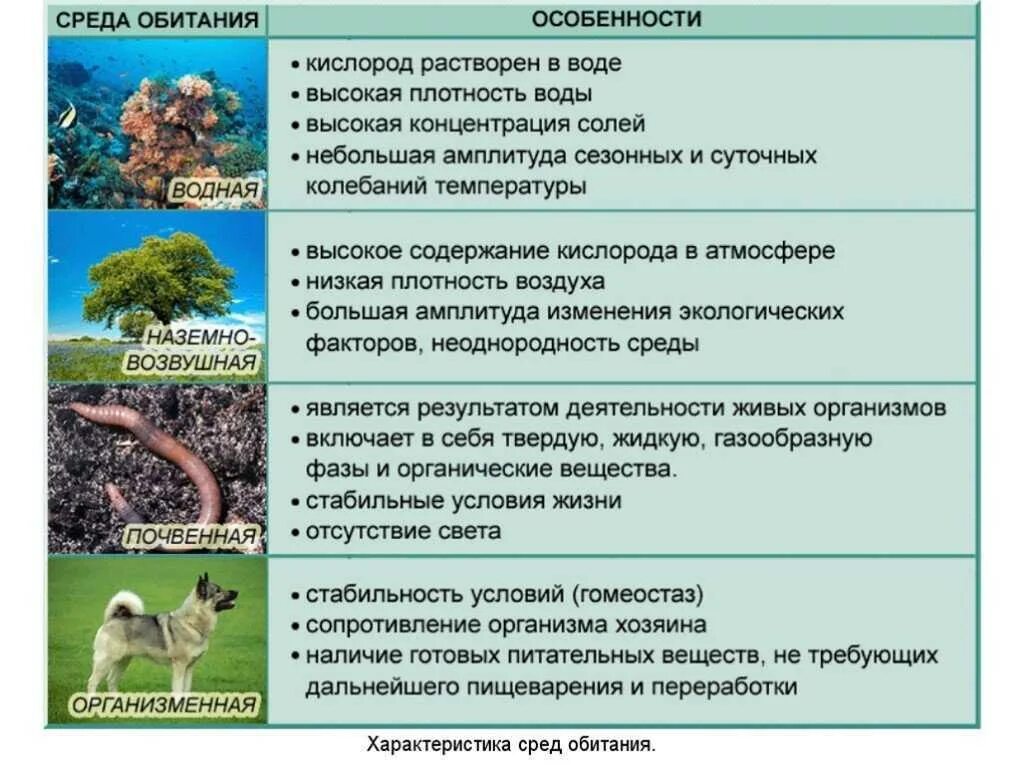 | СРЕДА ОБИТАНИЯ | ОСОБЕННОСТИ |
|---|---|
| ВОДНАЯ | • кислород растворен в воде • высокая плотность воды • высокая концентрация солей • небольшая амплитуда сезонных и суточных колебаний температуры |
| НАЗЕМНО-ВОЗВУШНАЯ | • высокое содержание кислорода в атмосфере • низкая плотность воздуха • большая амплитуда изменения экологических факторов, неоднородность среды |
| ПОЧВЕННАЯ | • является результатом деятельности живых организмов • включает в себя твердую, жидкую, газообразную фазы и органические вещества. • стабильные условия жизни • отсутствие света |
| ОРГАНИЗМЕННАЯ | • стабильность условий (гомеостаз) • сопротивление организма хозяина • наличие готовых питательных веществ, не требующих дальнейшего пищеварения и переработки |

Характеристика сред обитания.